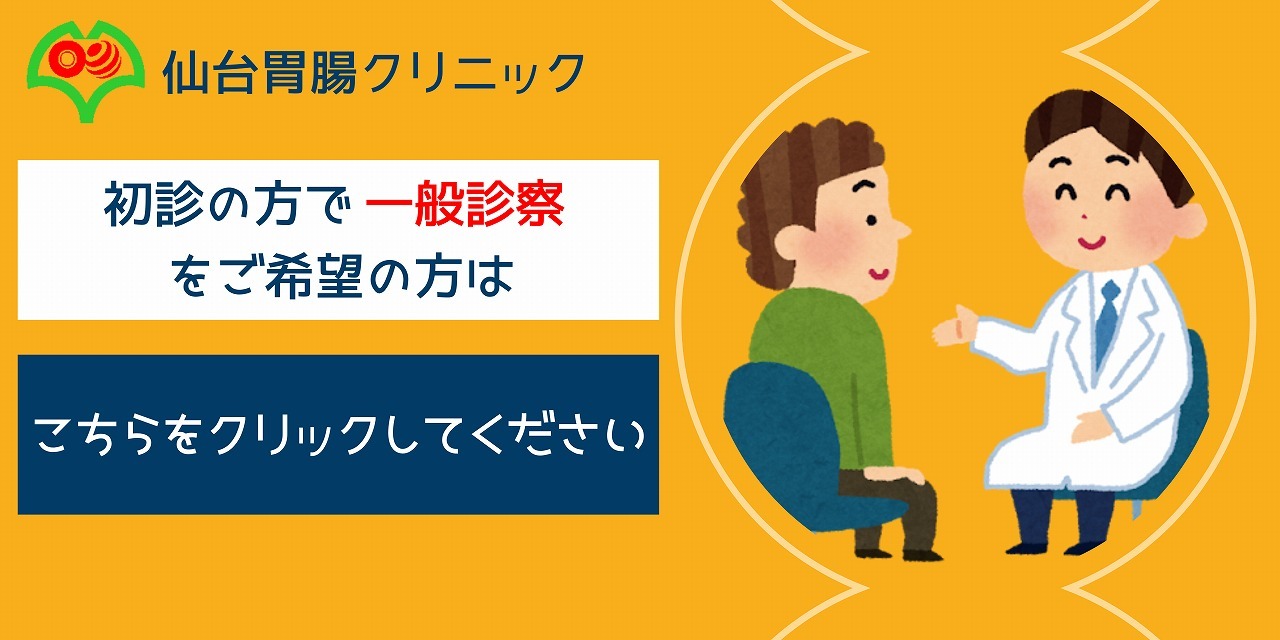 仙台胃腸クリニック

初診の方で 一般診察
をご希望の方は

こちらをクリックしてください